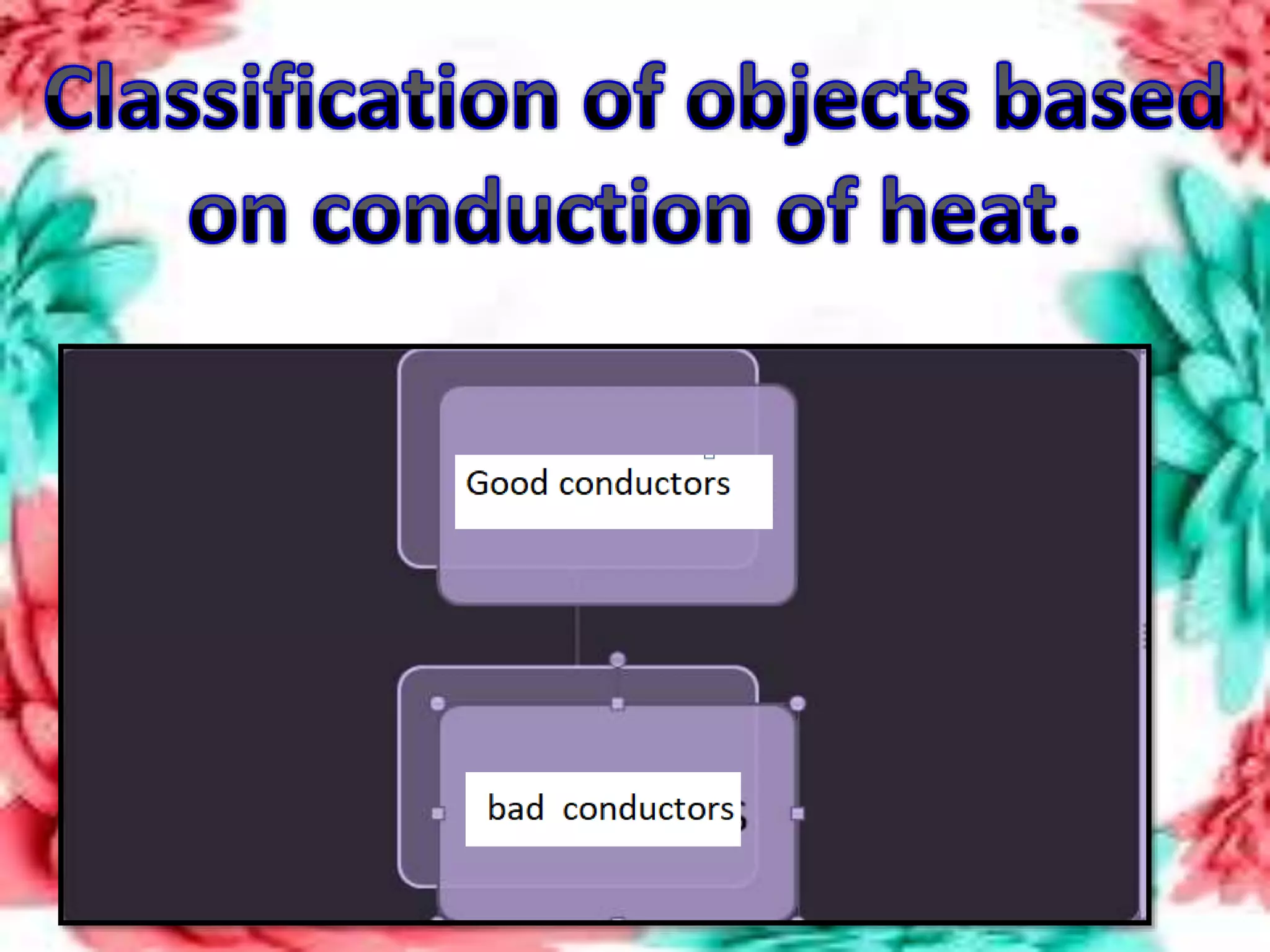 Classification of objects based on conduction of heat.

Good conductors

bad conductors